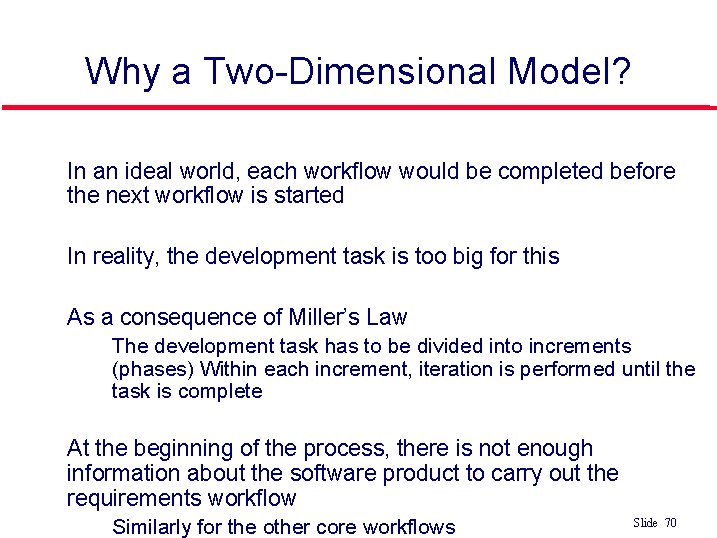 Why a Two-Dimensional Model?

In an ideal world, each workflow would be completed before the next workflow is started

In reality, the development task is too big for this

As a consequence of Miller's Law

The development task has to be divided into increments (phases) Within each increment, iteration is performed until the task is complete

At the beginning of the process, there is not enough information about the software product to carry out the requirements workflow

Similarly for the other core workflows

Slide 70